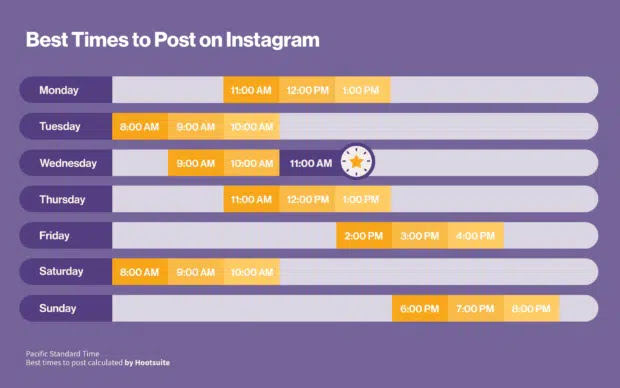 Best Times to Post on Instagram

Monday 11:00 AM 12:00 PM 1:00 PM

Tuesday 8:00 AM 9:00 AM 10:00 AM

Wednesday 9:00 AM 10:00 AM 11:00 AM

Thursday 11:00 AM 12:00 PM 1:00 PM

Friday 2:00 PM 3:00 PM 4:00 PM

Saturday 8:00 AM 9:00 AM 10:00 AM

Sunday 6:00 PM 7:00 PM 8:00 PM

Pacific Standard Time
Best times to post calculated by Hootsuite